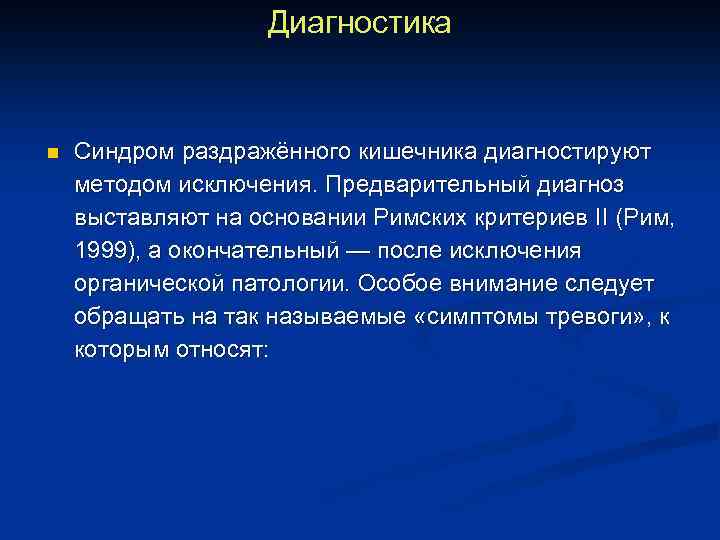 Диагностика

Синдром раздражённого кишечника диагностируют методом исключения. Предварительный диагноз выставляют на основании Римских критериев II (Рим, 1999), а окончательный — после исключения органической патологии. Особое внимание следует обращать на так называемые «симптомы тревоги», к которым относят: